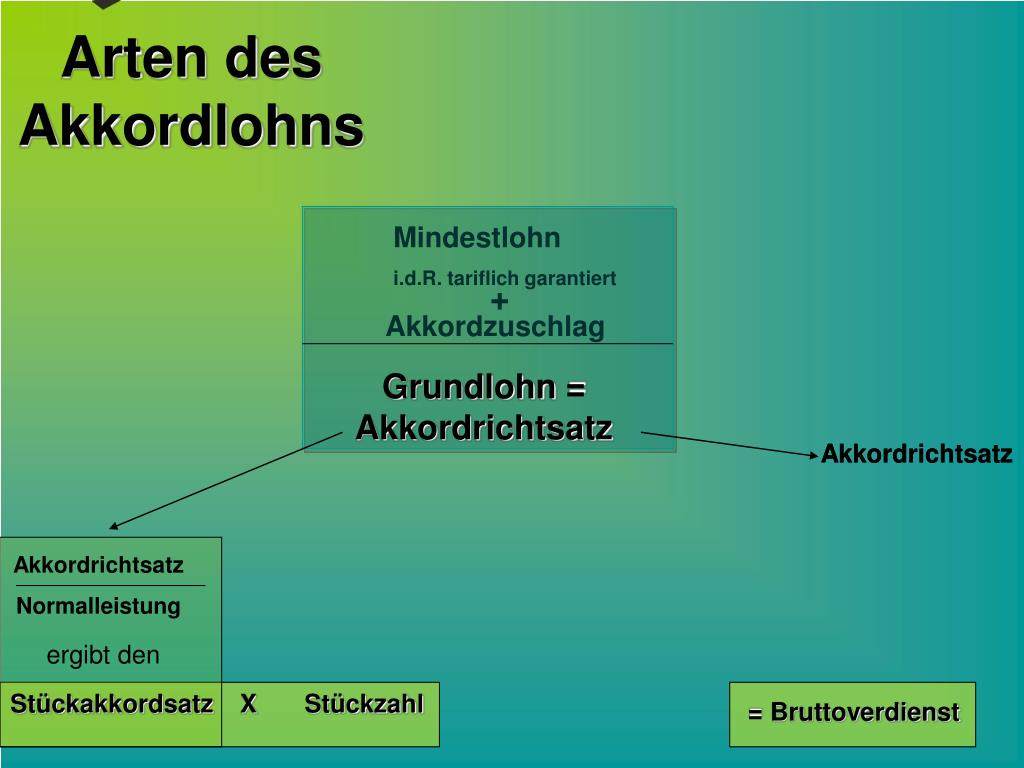 Arten des Akkordlohns

Mindestlohn

i.d.R. tariflich garantiert

+

Akkordzuschlag

Grundlohn = Akkordrichtsatz

Akkordrichtsatz

Akkordrichtsatz

Normalleistung

ergibt den

Stückakkordsatz X Stückzahl

= Bruttoverdienst